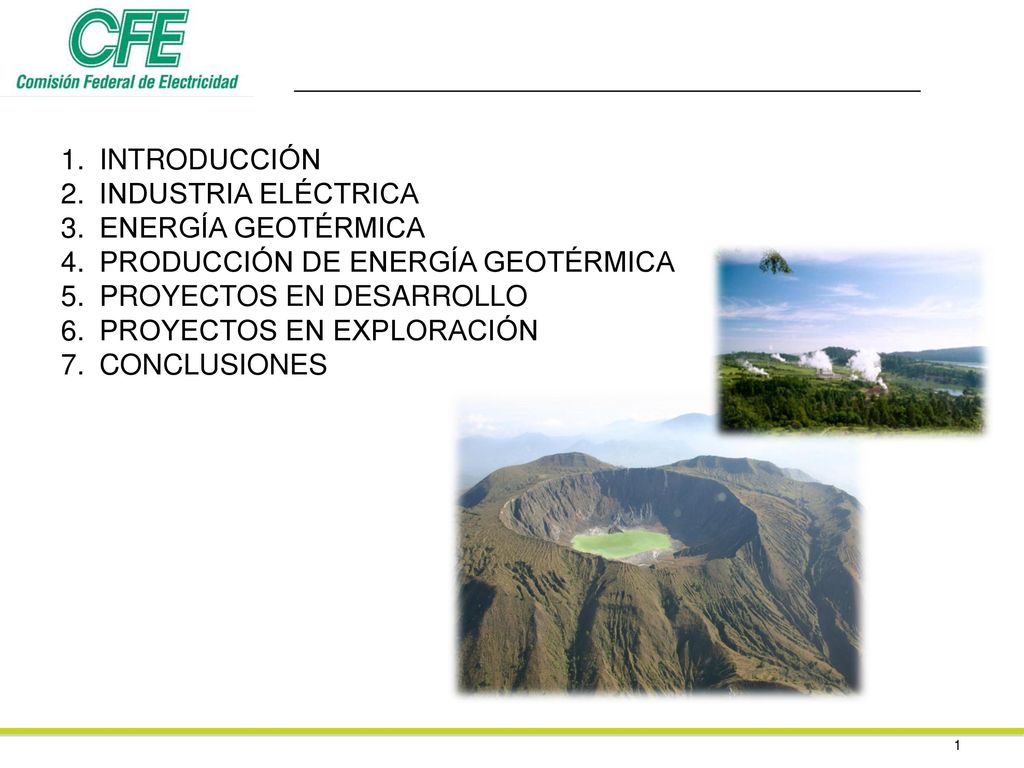 CFE
Comisión Federal de Electricidad

1. INTRODUCCIÓN
2. INDUSTRIA ELÉCTRICA
3. ENERGÍA GEOTÉRMICA
4. PRODUCCIÓN DE ENERGÍA GEOTÉRMICA
5. PROYECTOS EN DESARROLLO
6. PROYECTOS EN EXPLORACIÓN
7. CONCLUSIONES

1